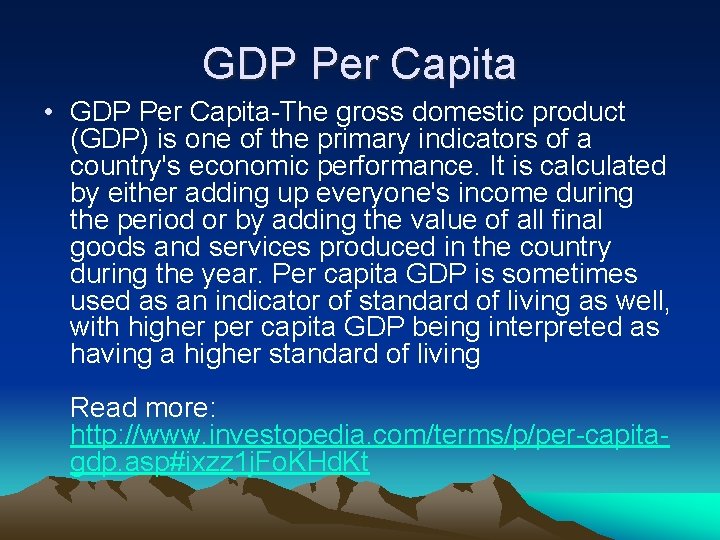 GDP Per Capita

• GDP Per Capita-The gross domestic product (GDP) is one of the primary indicators of a country's economic performance. It is calculated by either adding up everyone's income during the period or by adding the value of all final goods and services produced in the country during the year. Per capita GDP is sometimes used as an indicator of standard of living as well, with higher per capita GDP being interpreted as having a higher standard of living

Read more: http://www.investopedia.com/terms/p/per-capita-gdp.asp#ixzz1jFoKHdKt